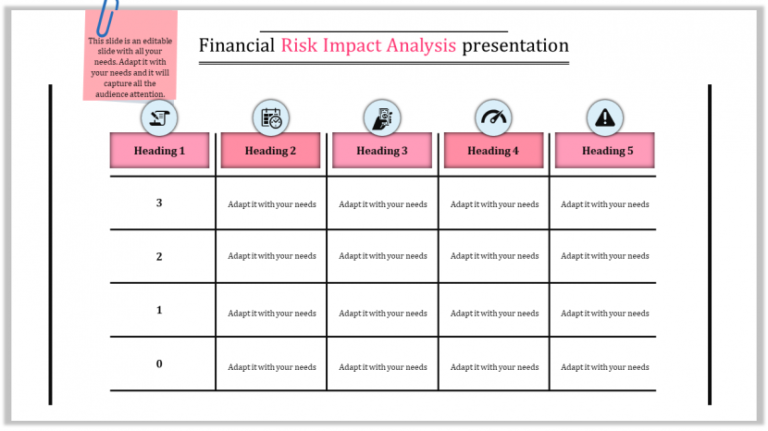 This slide is an editable slide with all your needs. Adapt it with your needs and it will capture all the audience attention.

Financial Risk Impact Analysis presentation

| Heading 1 | Heading 2 | Heading 3 | Heading 4 | Heading 5 |
|---|---|---|---|---|
| 3 | Adapt it with your needs | Adapt it with your needs | Adapt it with your needs | Adapt it with your needs |
| 2 | Adapt it with your needs | Adapt it with your needs | Adapt it with your needs | Adapt it with your needs |
| 1 | Adapt it with your needs | Adapt it with your needs | Adapt it with your needs | Adapt it with your needs |
| 0 | Adapt it with your needs | Adapt it with your needs | Adapt it with your needs | Adapt it with your needs |